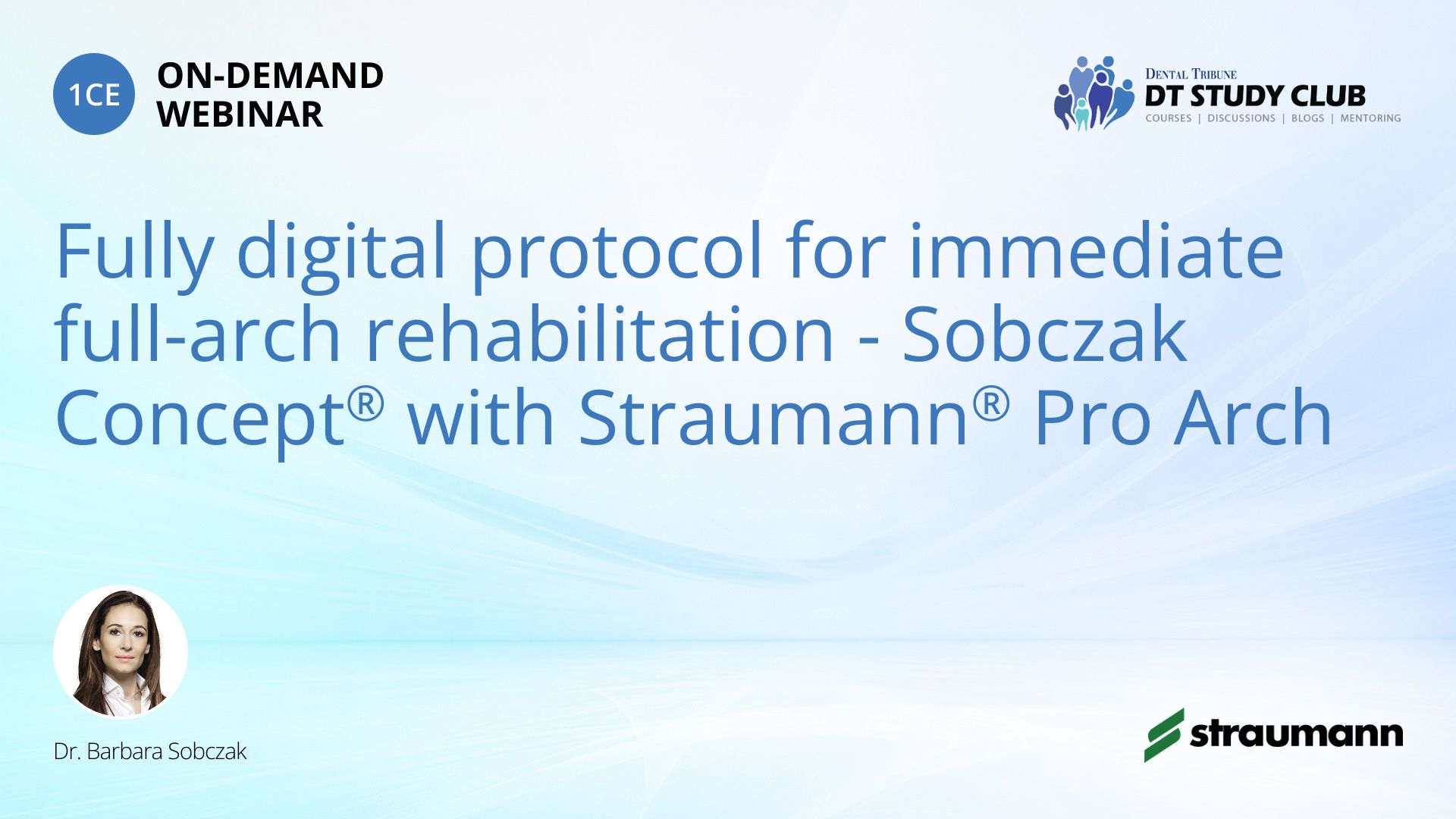 1CE ON-DEMAND WEBINAR

DENTAL TRIBUNE
DT STUDY CLUB
COURSES | DISCUSSIONS | BLOGS | MENTORING

Fully digital protocol for immediate full-arch rehabilitation - Sobczak Concept® with Straumann® Pro Arch

Dr. Barbara Sobczak

straumann